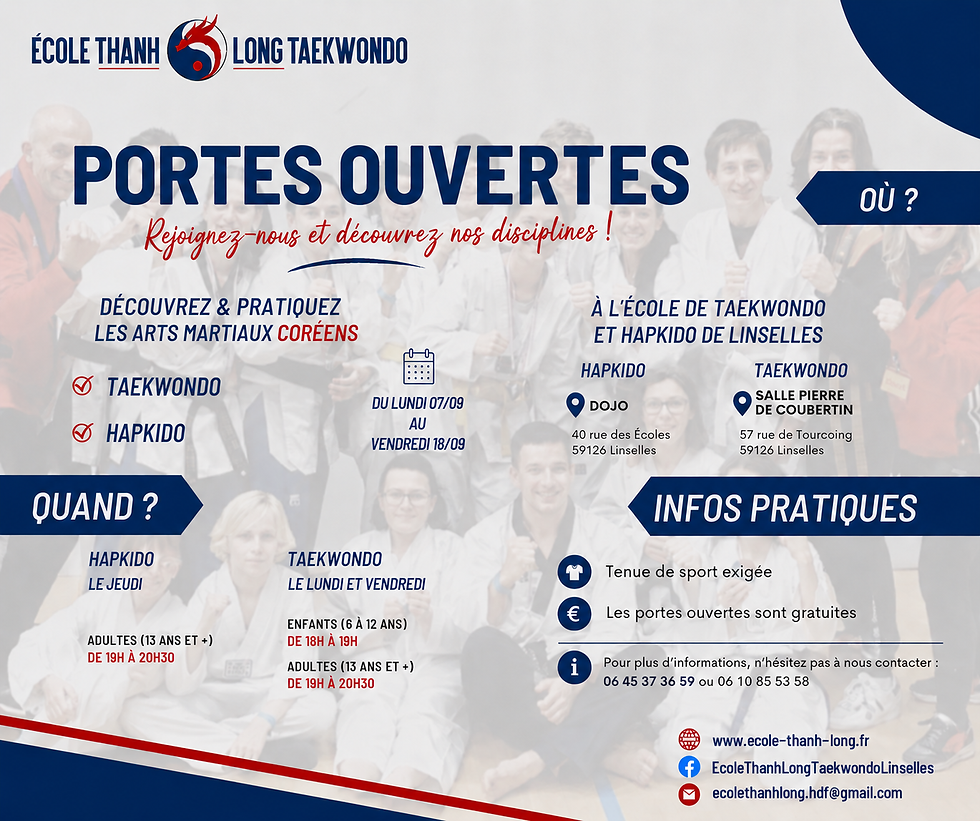 ÉCOLE THANH LONG TAEKWONDO

PORTES OUVERTES

Rejoignez-nous et découvrez nos disciplines !

DÉCOUVREZ & PRATIQUEZ LES ARTS MARTIAUX CORÉENS

TAEKWONDO

HAPKIDO

DU LUNDI 07/09 AU VENDREDI 18/09

OÙ ?

À L'ÉCOLE DE TAEKWONDO ET HAPKIDO DE LINSELLES

HAPKIDO
DOJO
40 rue des Écoles
59126 Linselles

TAEKWONDO
SALLE PIERRE DE COUBERTIN
57 rue de Tourcoing
59126 Linselles

QUAND ?

HAPKIDO
LE JEUDI

ADULTES (13 ANS ET +)
DE 19H À 20H30

TAEKWONDO
LE LUNDI ET VENDREDI

ENFANTS (6 À 12 ANS)
DE 18H À 19H

ADULTES (13 ANS ET +)
DE 19H À 20H30

INFOS PRATIQUES

Tenue de sport exigée

Les portes ouvertes sont gratuites

Pour plus d'informations, n'hésitez pas à nous contacter :
06 45 37 36 59 ou 06 10 85 53 58

www.ecole-thanh-long.fr

EcoleThanhLongTaekwondoLinselles

ecolethanhlong.hdf@gmail.com